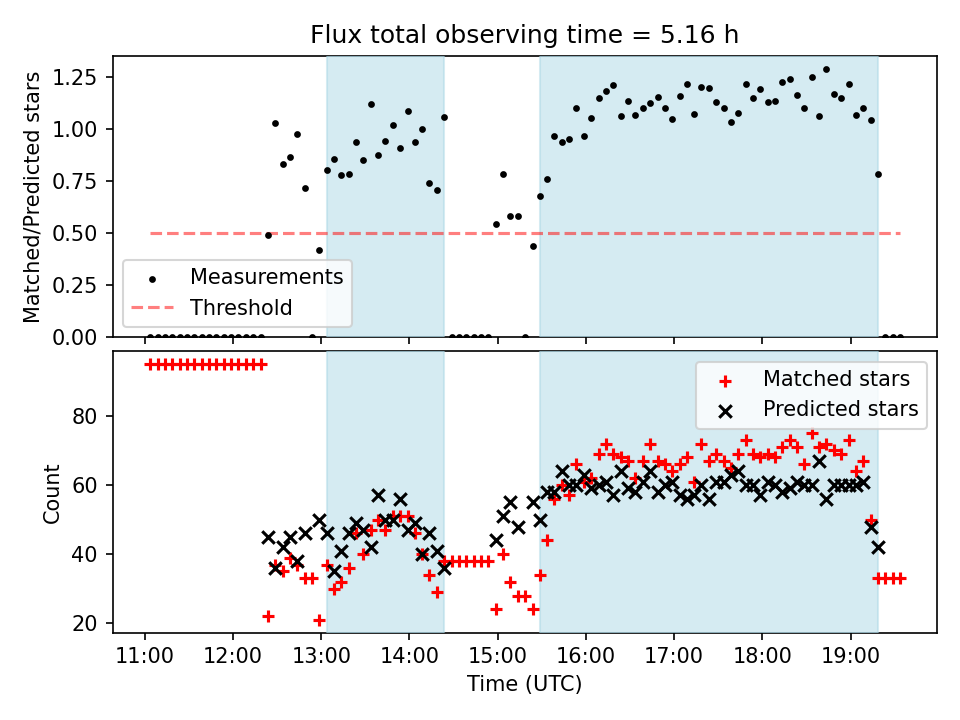 Flux total observing time = 5.16 h

Matched/Predicted stars

1.25
1.00
0.75
0.50
0.25
0.00

Measurements
Threshold

Count

80
60
40
20

Matched stars
Predicted stars

11:00 12:00 13:00 14:00 15:00 16:00 17:00 18:00 19:00

Time (UTC)